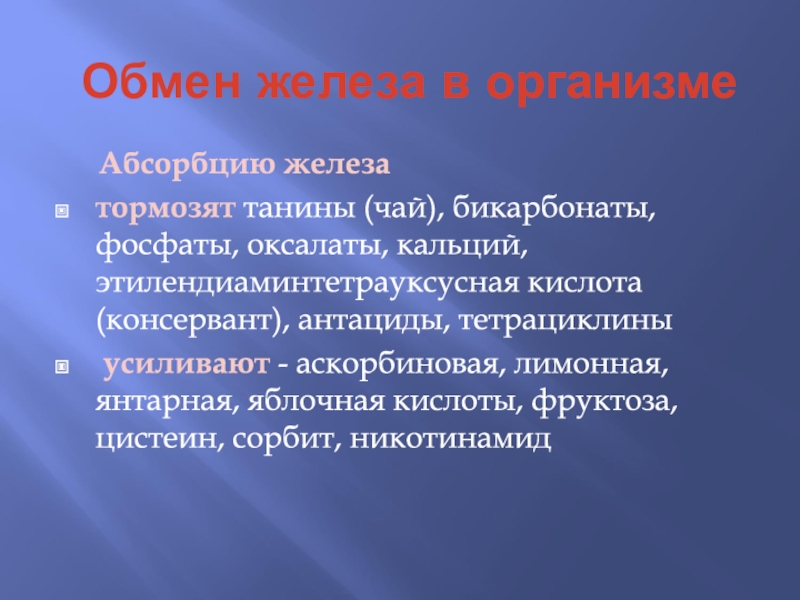 Обмен железа в организме

Абсорбцию железа

тормозят танины (чай), бикарбонаты, фосфаты, оксалаты, кальций, этилендиаминтетрауксусная кислота (консервант), антациды, тетрациклины

усиливают - аскорбиновая, лимонная, янтарная, яблочная кислоты, фруктоза, цистеин, сорбит, никотинамид